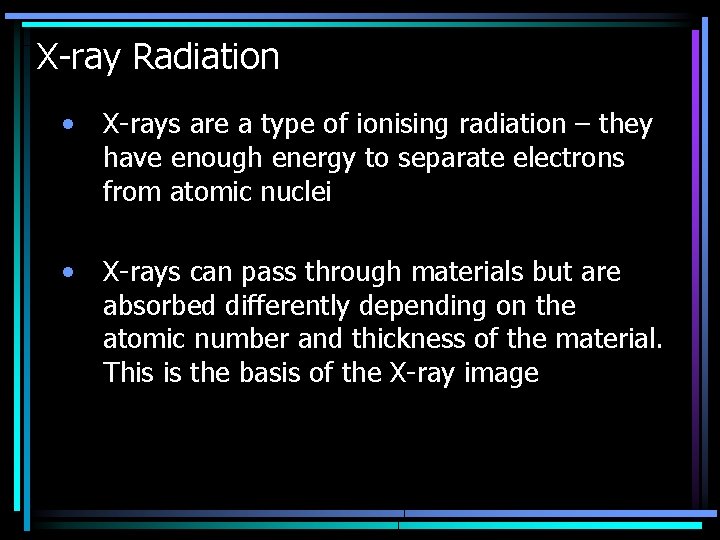 X-ray Radiation

• X-rays are a type of ionising radiation – they have enough energy to separate electrons from atomic nuclei

• X-rays can pass through materials but are absorbed differently depending on the atomic number and thickness of the material. This is the basis of the X-ray image